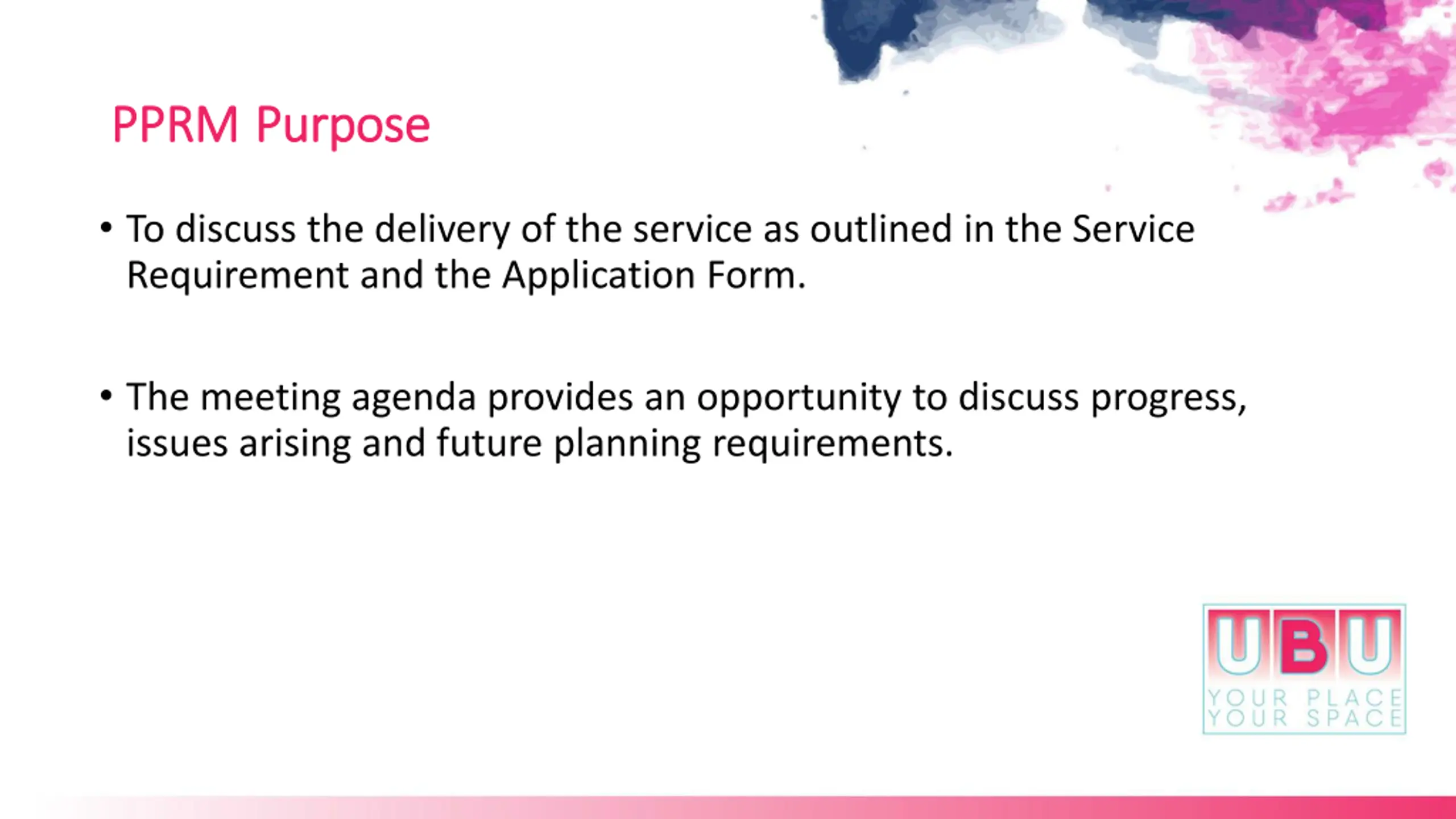 PPRM Purpose

• To discuss the delivery of the service as outlined in the Service Requirement and the Application Form.

• The meeting agenda provides an opportunity to discuss progress, issues arising and future planning requirements.

UBU
YOUR PLACE
YOUR SPACE